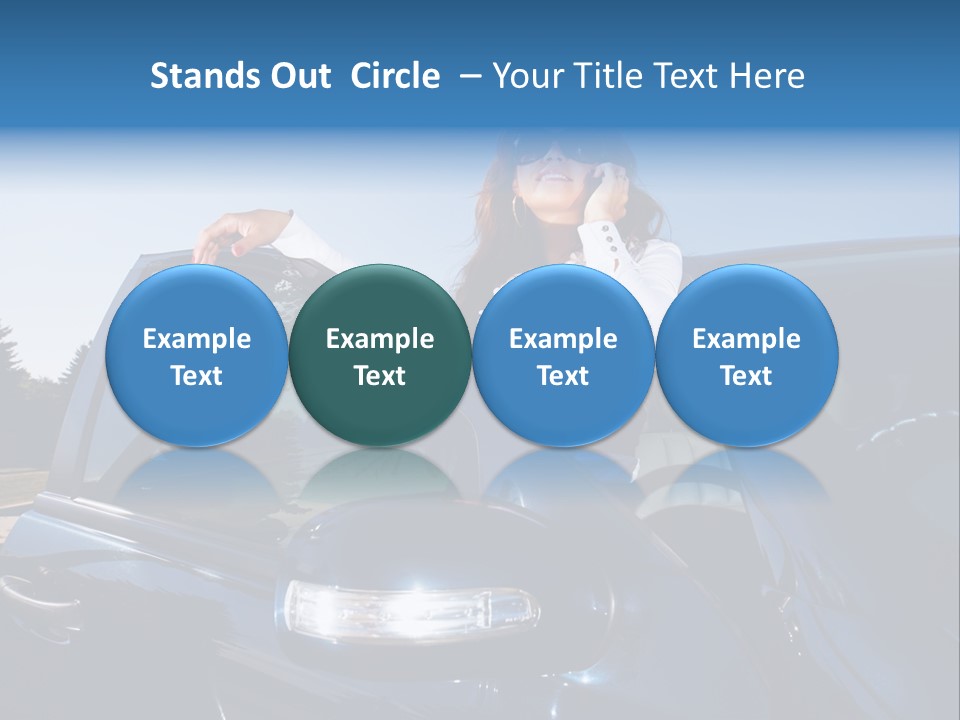 Stands Out Circle – Your Title Text Here

Example Text

Example Text

Example Text

Example Text